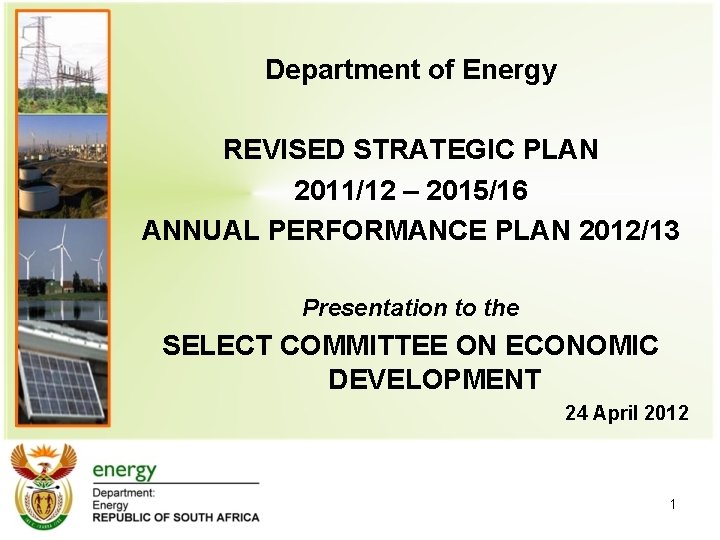 Department of Energy

REVISED STRATEGIC PLAN
2011/12 – 2015/16
ANNUAL PERFORMANCE PLAN 2012/13

Presentation to the
SELECT COMMITTEE ON ECONOMIC DEVELOPMENT

24 April 2012

energy
Department:
Energy
REPUBLIC OF SOUTH AFRICA

1